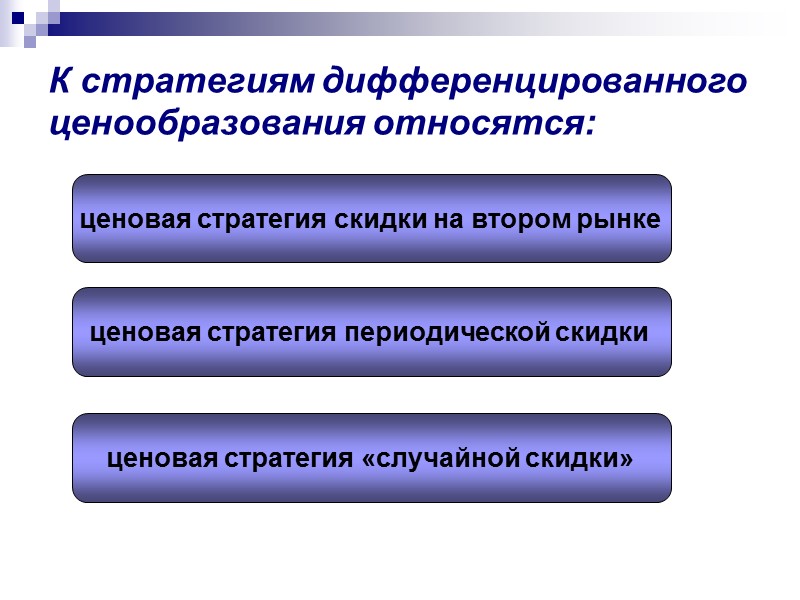 К стратегиям дифференцированного ценообразования относятся:

ценовая стратегия скидки на втором рынке

ценовая стратегия периодической скидки

ценовая стратегия «случайной скидки»